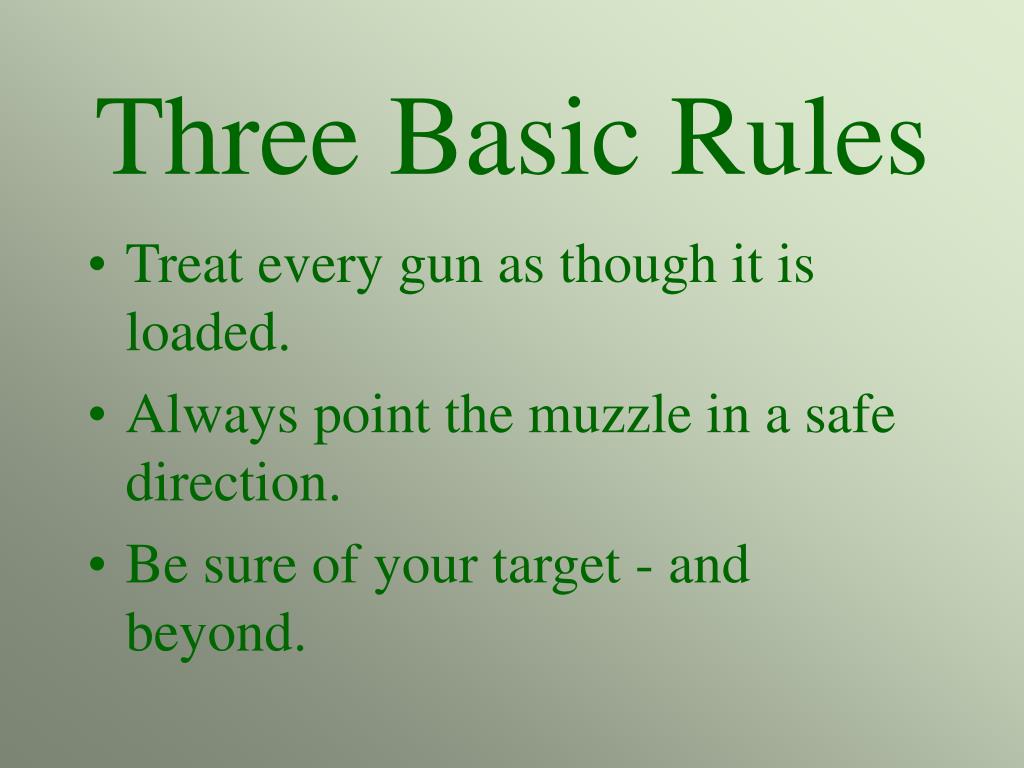 Three Basic Rules

• Treat every gun as though it is loaded.
• Always point the muzzle in a safe direction.
• Be sure of your target - and beyond.